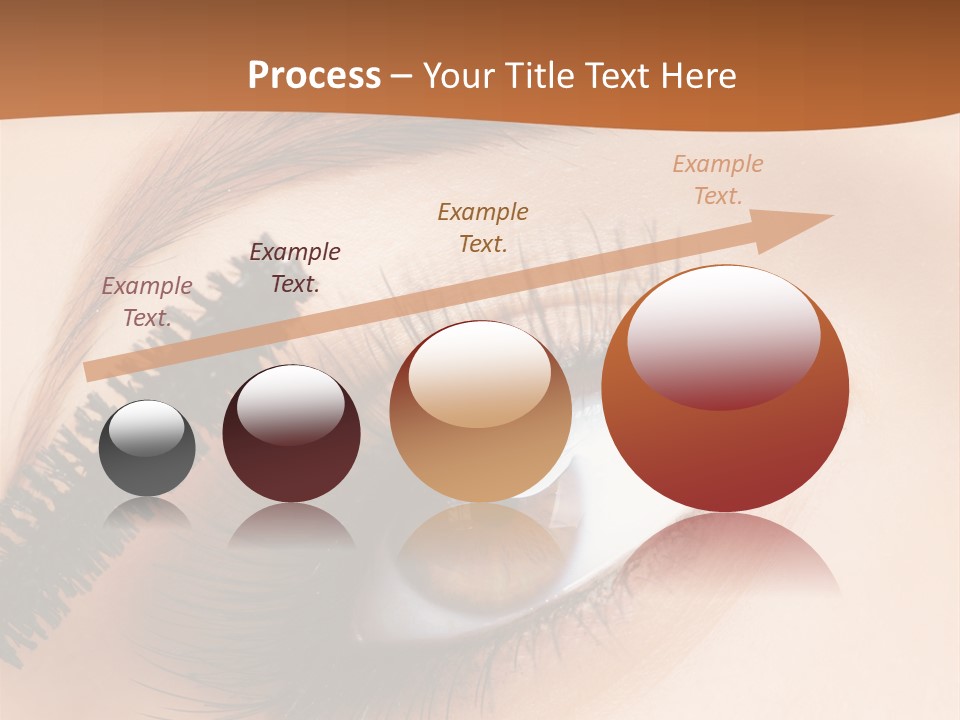 Process – Your Title Text Here

Example Text.

Example Text.

Example Text.

Example Text.